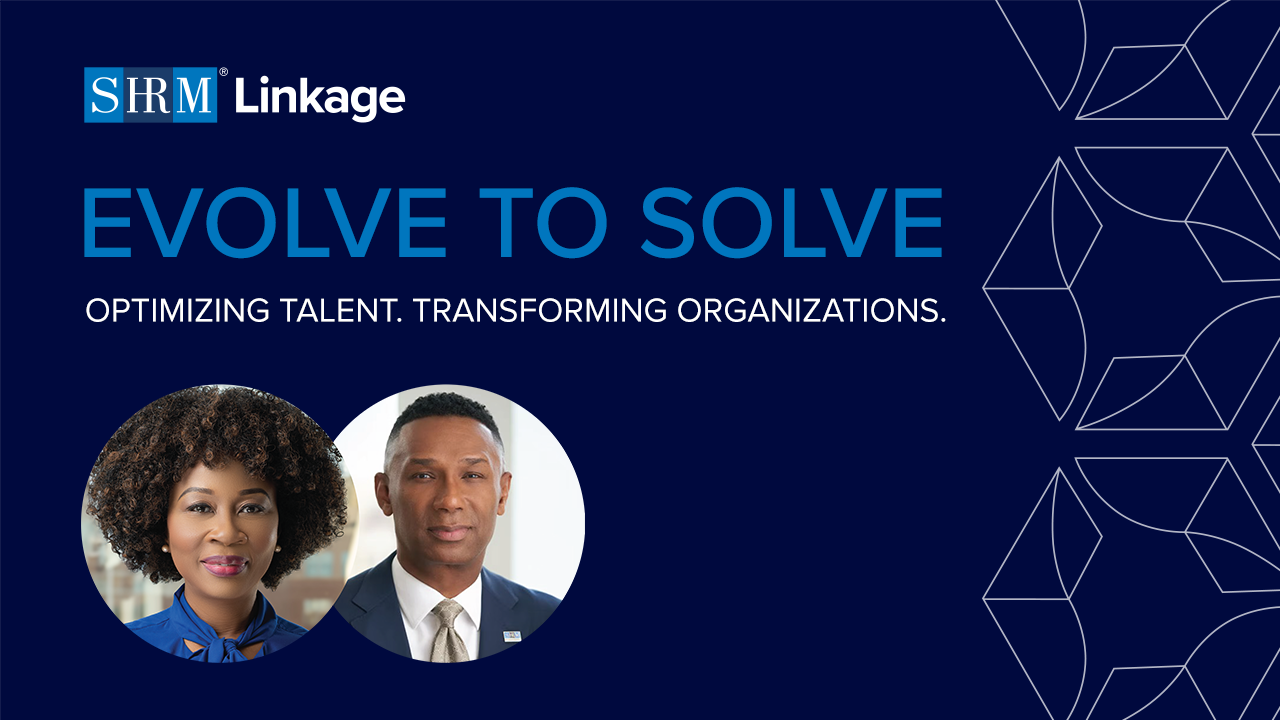 SHRM® Linkage

EVOLVE TO SOLVE

OPTIMIZING TALENT. TRANSFORMING ORGANIZATIONS.